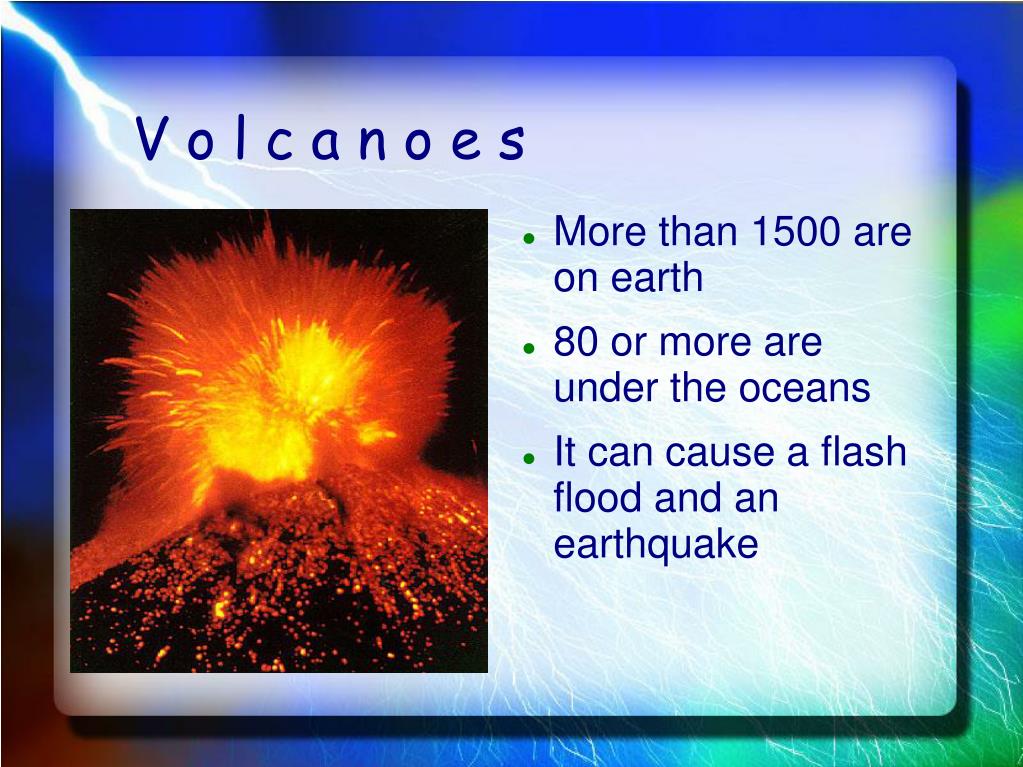 Volcanoes

- More than 1500 are on earth
- 80 or more are under the oceans
- It can cause a flash flood and an earthquake